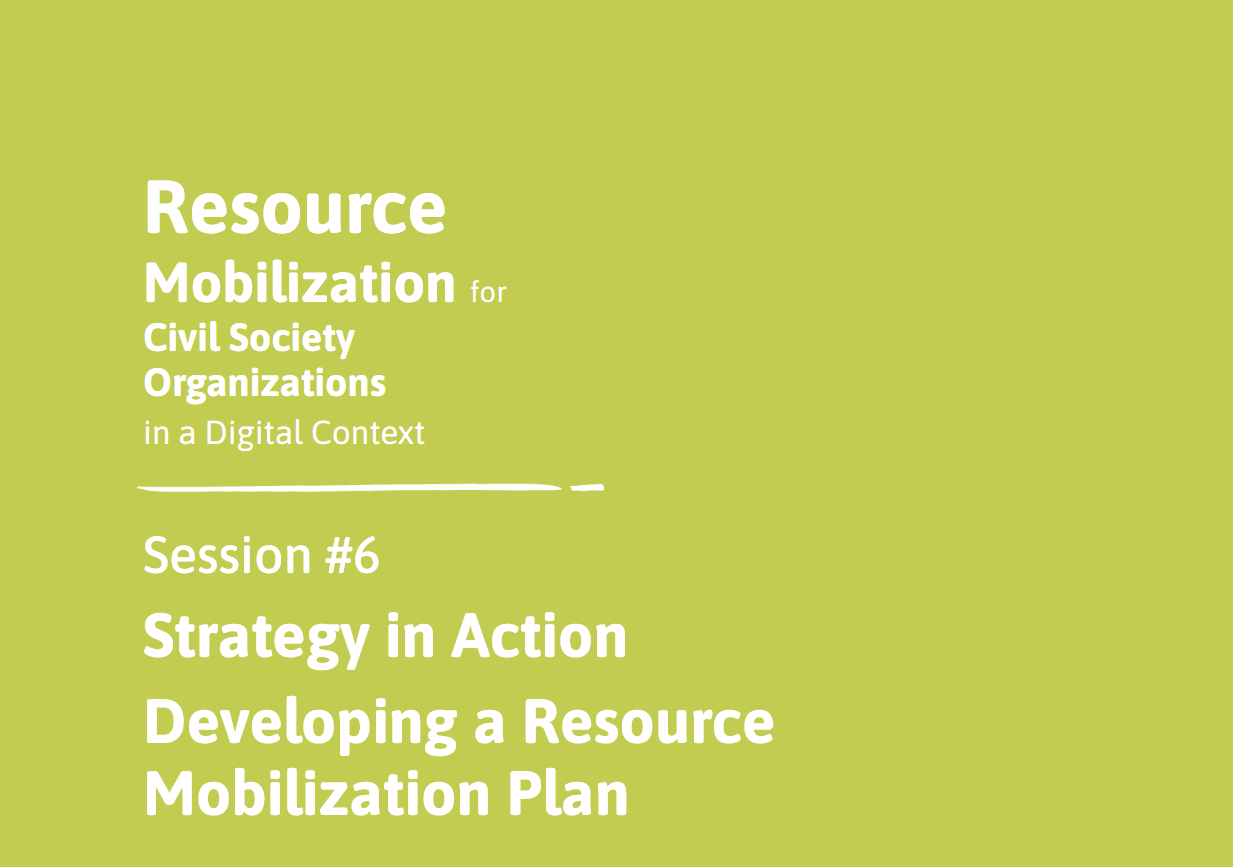 Resource
Mobilization for
Civil Society
Organizations
in a Digital Context

Session #6
Strategy in Action
Developing a Resource Mobilization Plan